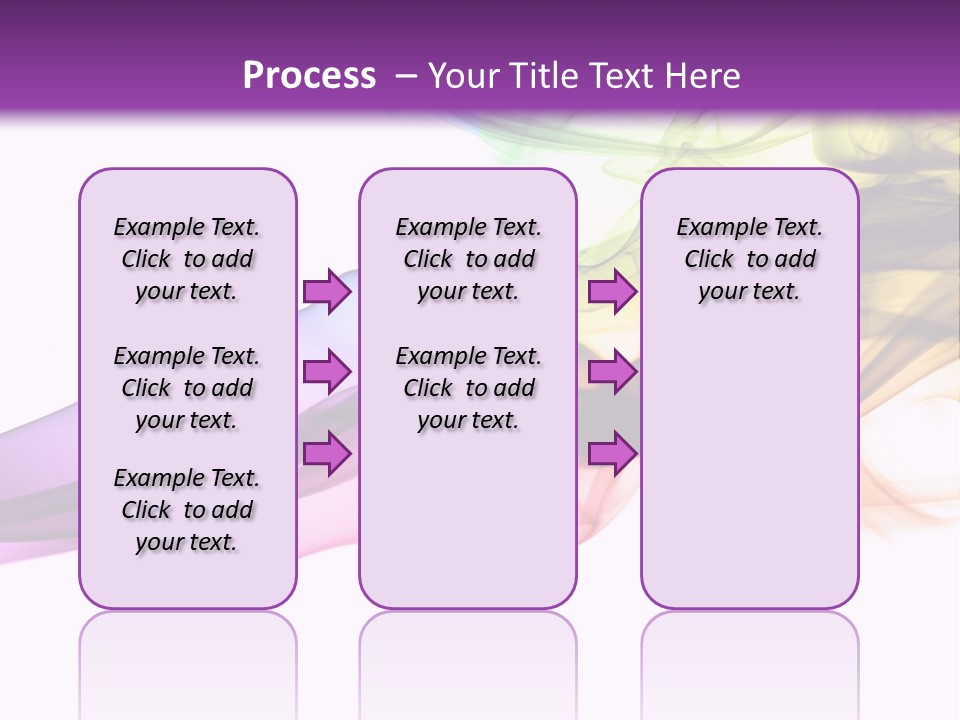 Process – Your Title Text Here

Example Text. Click to add your text.

Example Text. Click to add your text.

Example Text. Click to add your text.

Example Text. Click to add your text.

Example Text. Click to add your text.

Example Text. Click to add your text.